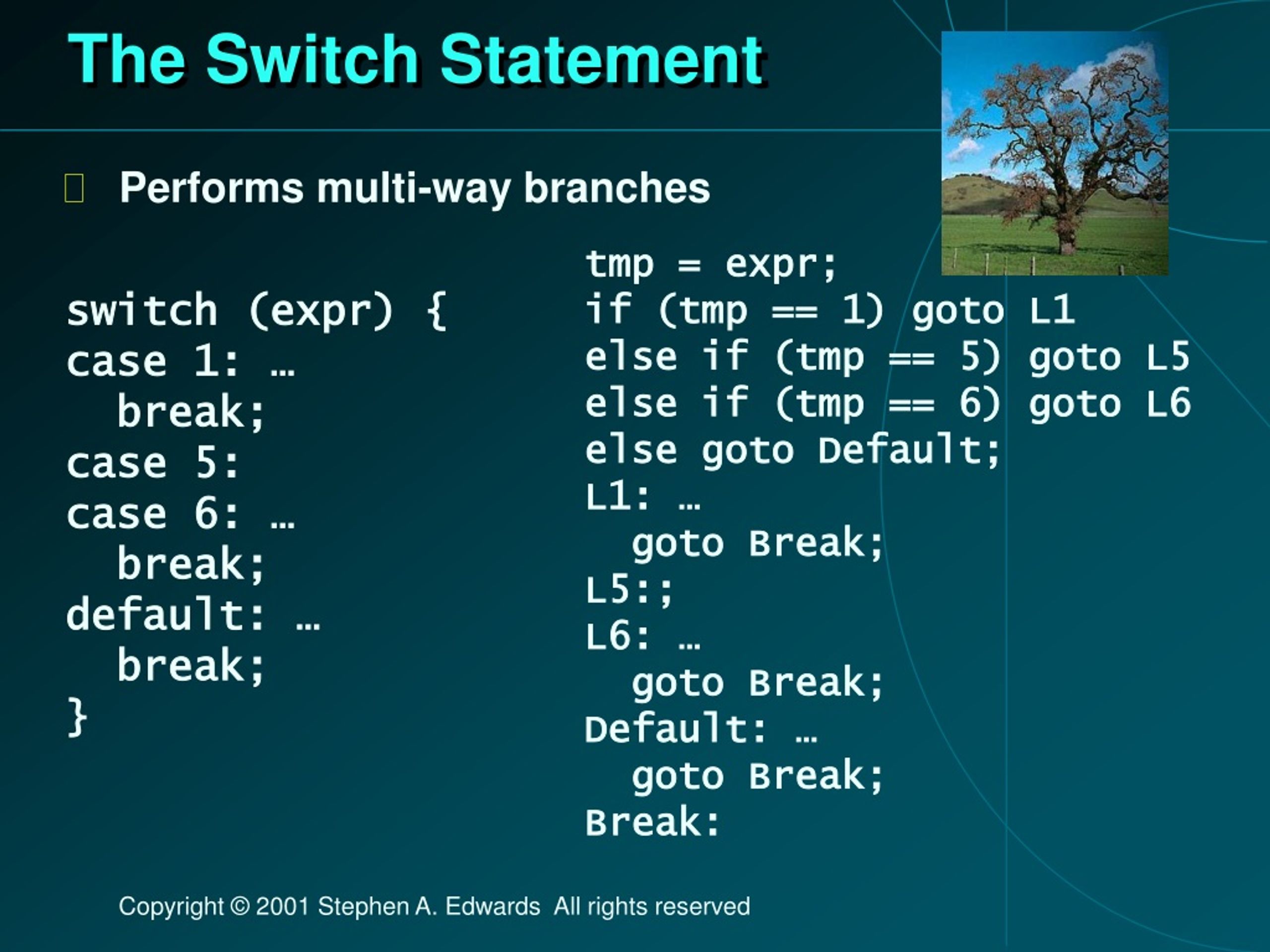 The Switch Statement

Performs multi-way branches

switch (expr) {
case 1: …
  break;
case 5:
case 6: …
  break;
default: …
  break;
}

tmp = expr;
if (tmp == 1) goto L1
else if (tmp == 5) goto L5
else if (tmp == 6) goto L6
else goto Default;
L1: …
  goto Break;
L5:;
L6: …
  goto Break;
Default: …
  goto Break;
Break:

Copyright © 2001 Stephen A. Edwards All rights reserved